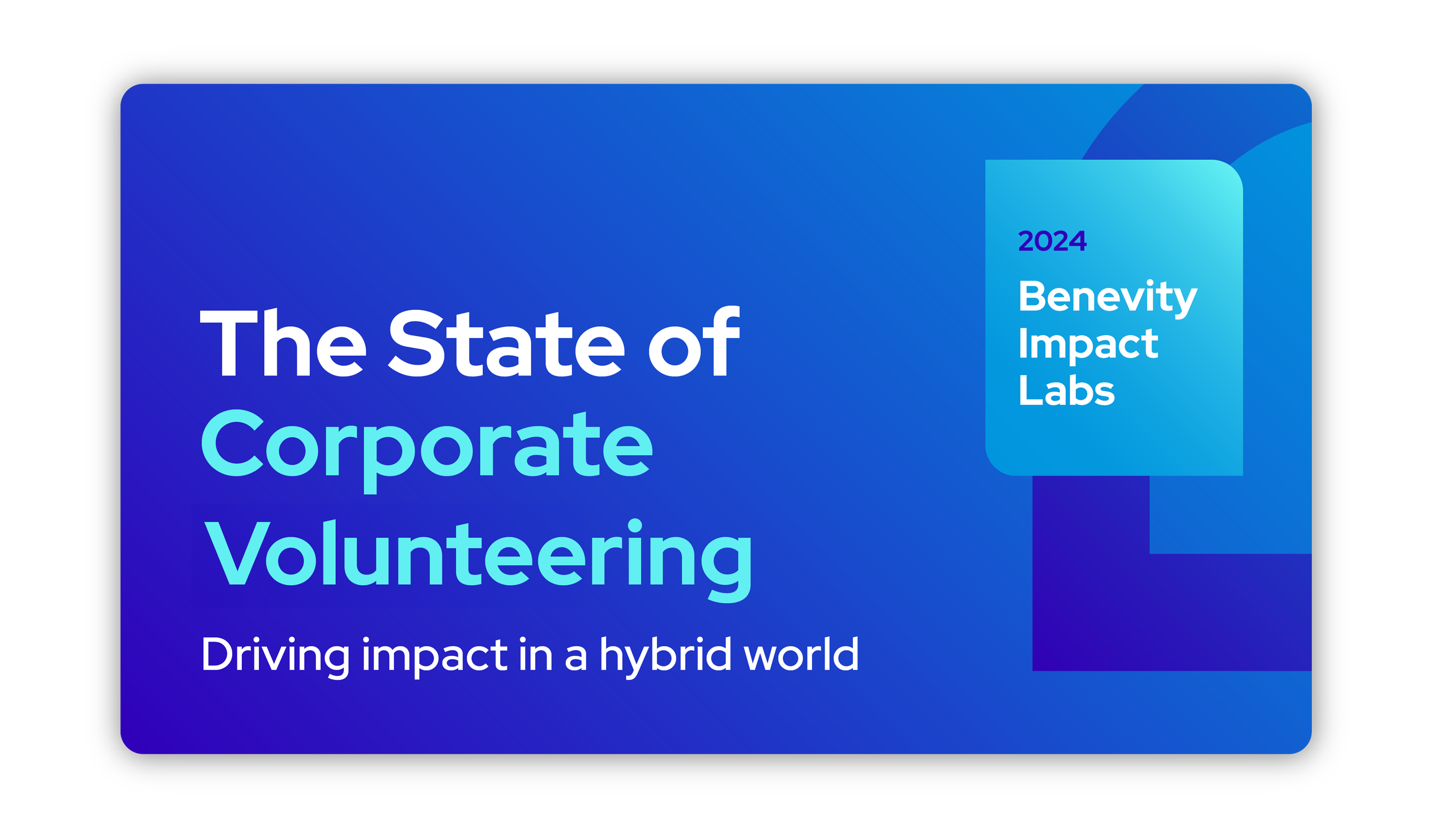 The State of Corporate Volunteering

Driving impact in a hybrid world

2024

Benevity Impact Labs